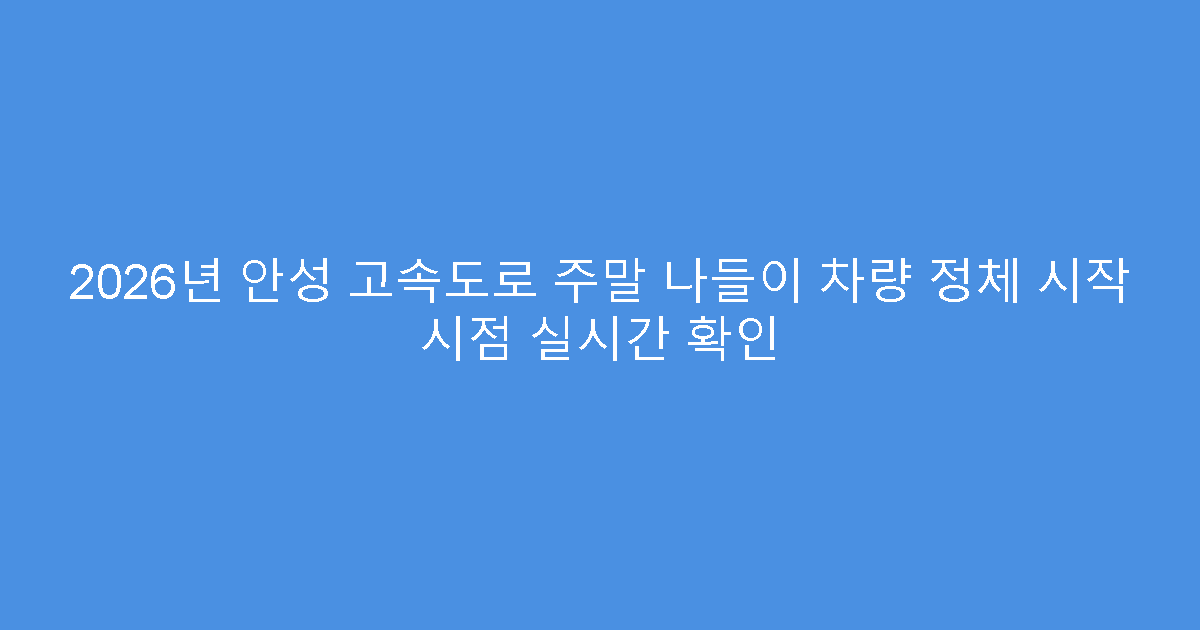 2026년 안성 고속도로 주말 나들이 차량 정체 시작 시점 실시간 확인